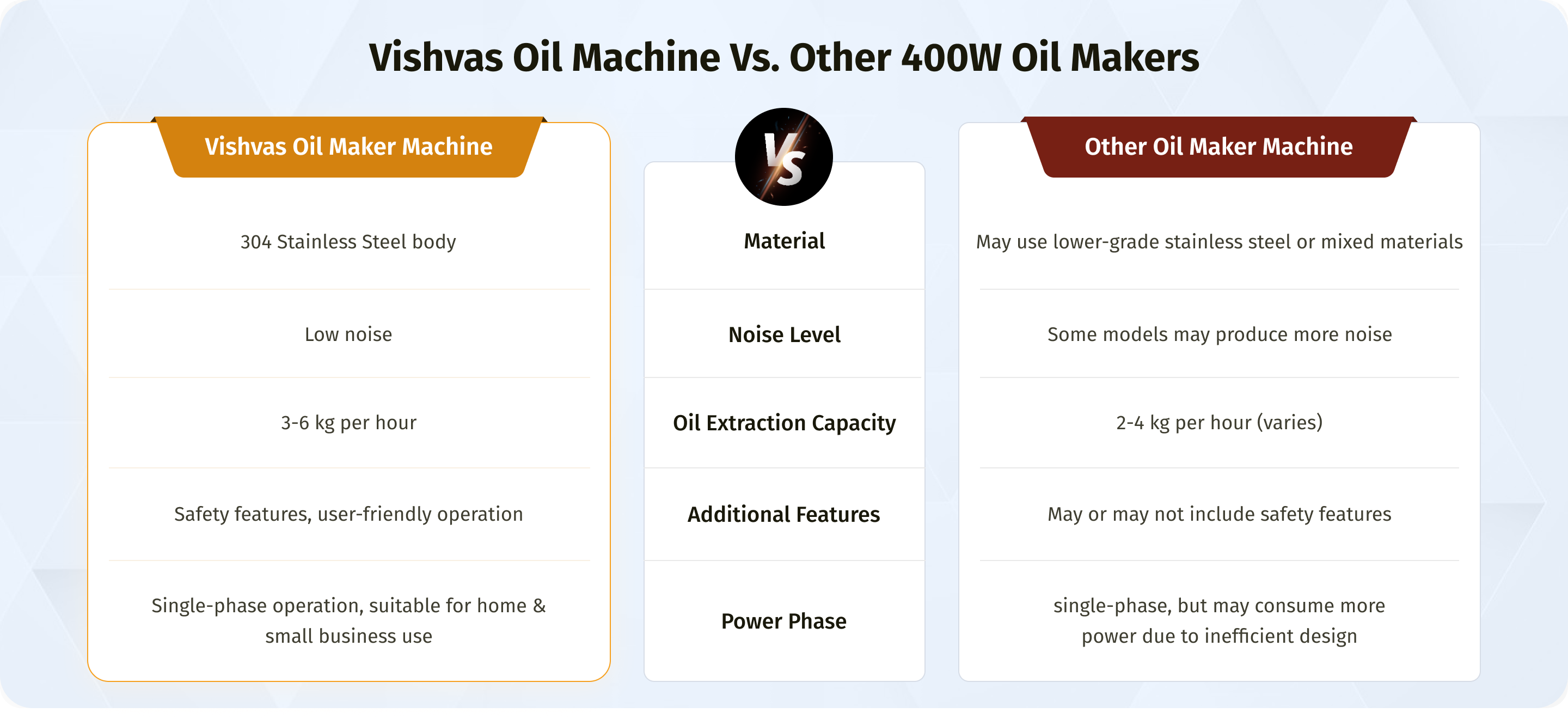 Vishvas Oil Machine Vs. Other 400W Oil Makers

| Vishvas Oil Maker Machine | VS | Other Oil Maker Machine |
|---|---|---|
| 304 Stainless Steel body | Material | May use lower-grade stainless steel or mixed materials |
| Low noise | Noise Level | Some models may produce more noise |
| 3-6 kg per hour | Oil Extraction Capacity | 2-4 kg per hour (varies) |
| Safety features, user-friendly operation | Additional Features | May or may not include safety features |
| Single-phase operation, suitable for home & small business use | Power Phase | single-phase, but may consume more power due to inefficient design |